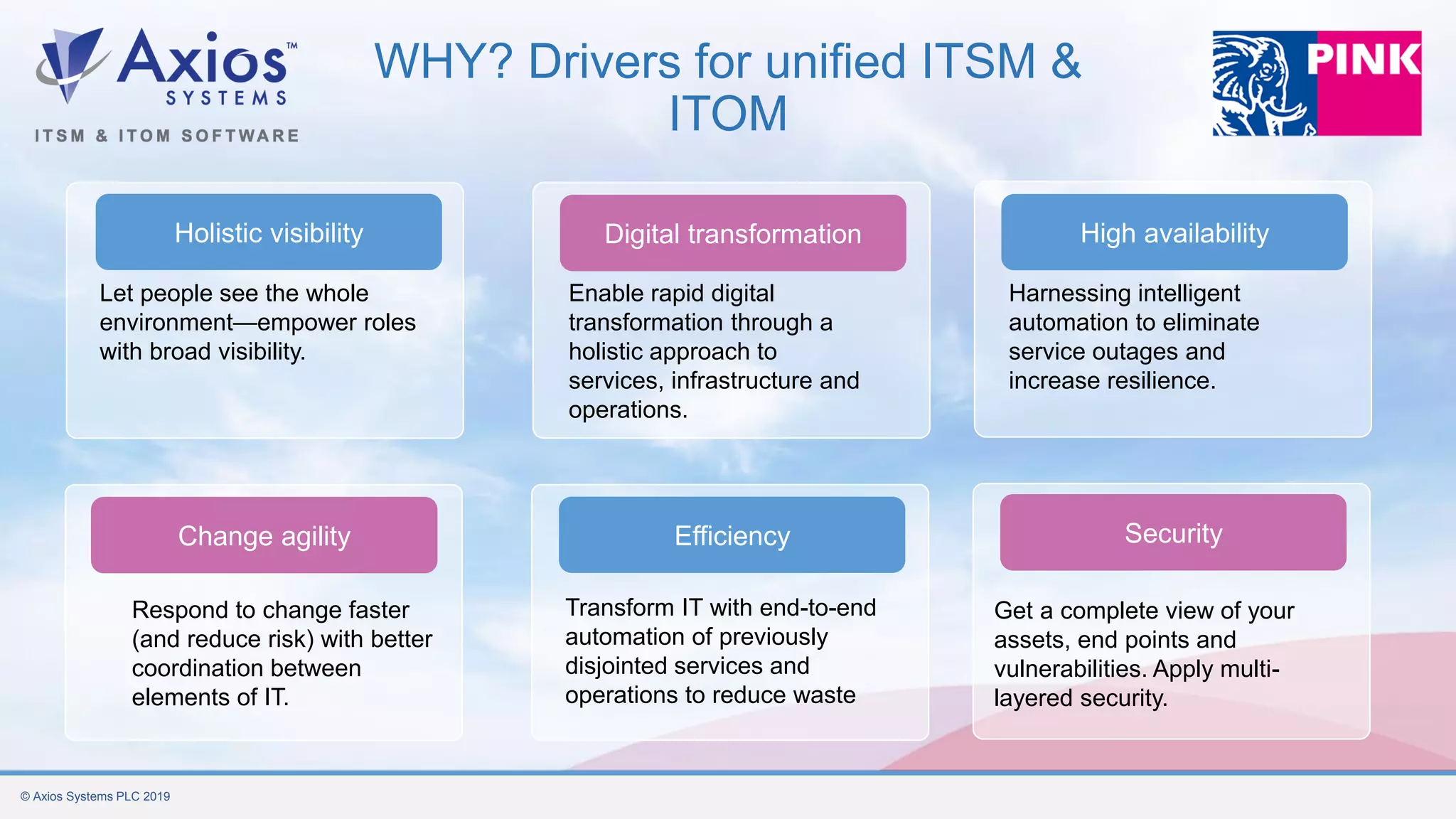 Axios™ SYSTEMS
ITSM & ITOM SOFTWARE

WHY? Drivers for unified ITSM & ITOM

PINK

Holistic visibility

Let people see the whole environment—empower roles with broad visibility.

Digital transformation

Enable rapid digital transformation through a holistic approach to services, infrastructure and operations.

High availability

Harnessing intelligent automation to eliminate service outages and increase resilience.

Change agility

Respond to change faster (and reduce risk) with better coordination between elements of IT.

Efficiency

Transform IT with end-to-end automation of previously disjointed services and operations to reduce waste

Security

Get a complete view of your assets, end points and vulnerabilities. Apply multi-layered security.

© Axios Systems PLC 2019